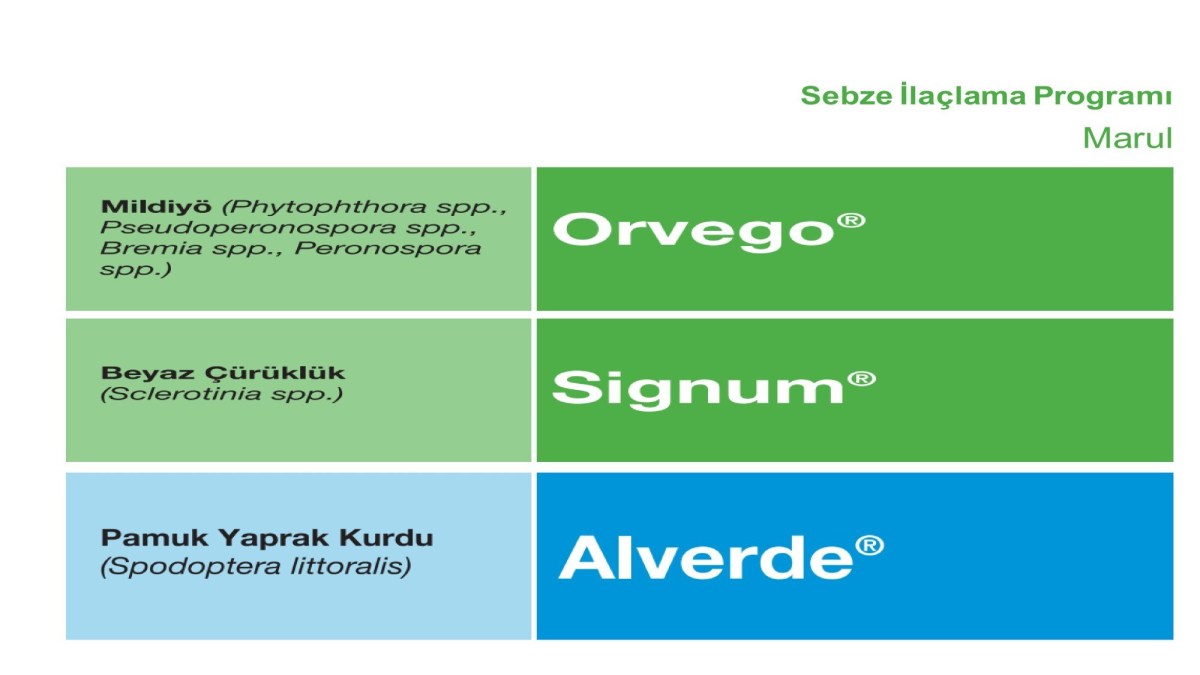 Sebze İlaçlama Programı
Marul

| | |
|---|---|
| Mildiyö (Phytophthora spp., Pseudoperonospora spp., Bremia spp., Peronospora spp.) | Orvego® |
| Beyaz Çürüklük (Sclerotinia spp.) | Signum® |
| Pamuk Yaprak Kurdu (Spodoptera littoralis) | Alverde® |